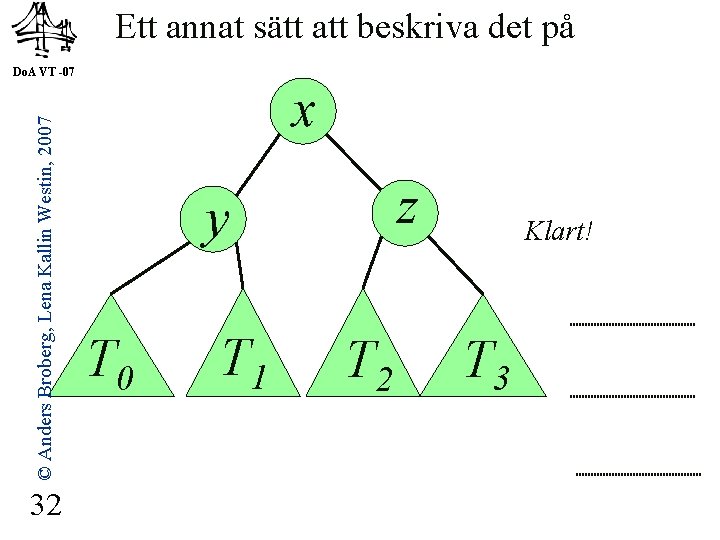 DoA VT -07

Ett annat sätt att beskriva det på

© Anders Broberg, Lena Kallin Westin, 2007

$x$

$y$

$z$

Klart!

$T_0$

$T_1$

$T_2$

$T_3$

32